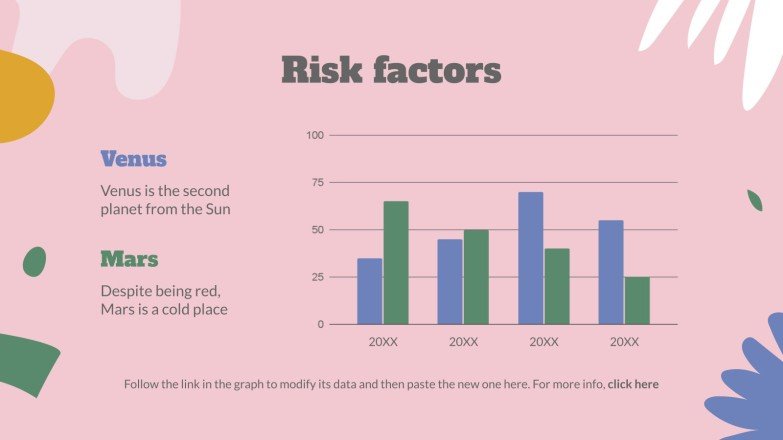 Risk factors

Venus

Venus is the second planet from the Sun

Mars

Despite being red, Mars is a cold place

100
75
50
25
0

20XX 20XX 20XX 20XX

Follow the link in the graph to modify its data and then paste the new one here. For more info, click here